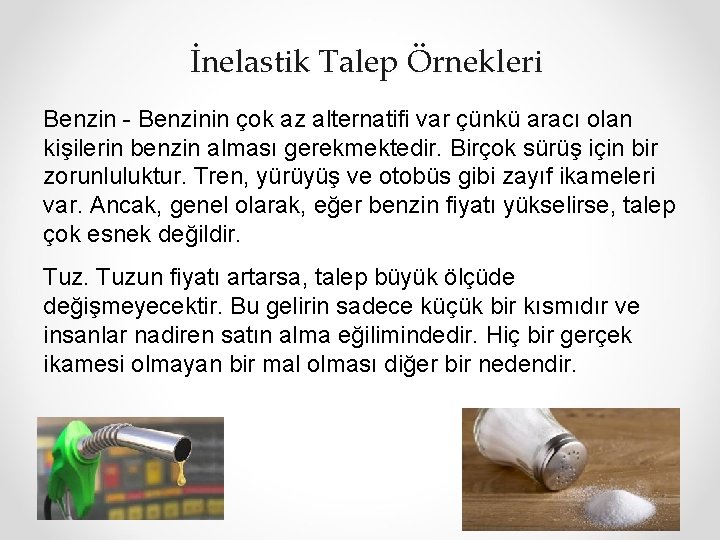 İnelastik Talep Örnekleri

Benzin - Benzinin çok az alternatifi var çünkü aracı olan kişilerin benzin alması gerekmektedir. Birçok sürüş için bir zorunluluktur. Tren, yürüyüş ve otobüs gibi zayıf ikameleri var. Ancak, genel olarak, eğer benzin fiyatı yükselirse, talep çok esnek değildir.

Tuz. Tuzun fiyatı artarsa, talep büyük ölçüde değişmeyecektir. Bu gelirin sadece küçük bir kısmıdır ve insanlar nadiren satın alma eğilimindedir. Hiç bir gerçek ikamesi olmayan bir mal olması diğer bir nedendir.